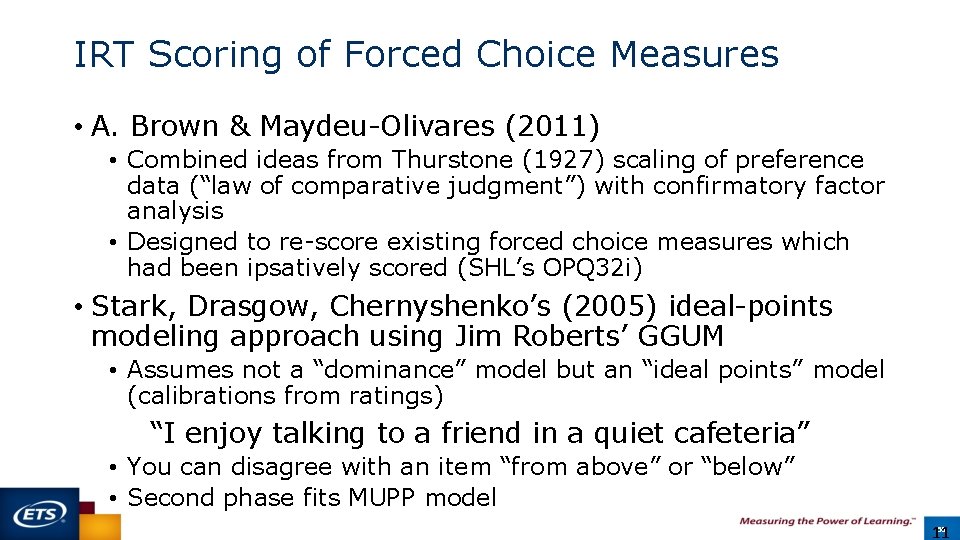 IRT Scoring of Forced Choice Measures

• A. Brown & Maydeu-Olivares (2011)
  • Combined ideas from Thurstone (1927) scaling of preference data ("law of comparative judgment") with confirmatory factor analysis
  • Designed to re-score existing forced choice measures which had been ipsatively scored (SHL's OPQ32i)
• Stark, Drasgow, Chernyshenko's (2005) ideal-points modeling approach using Jim Roberts' GGUM
  • Assumes not a "dominance" model but an "ideal points" model (calibrations from ratings)
    "I enjoy talking to a friend in a quiet cafeteria"
  • You can disagree with an item "from above" or "below"
  • Second phase fits MUPP model

ETS

Measuring the Power of Learning.™

11